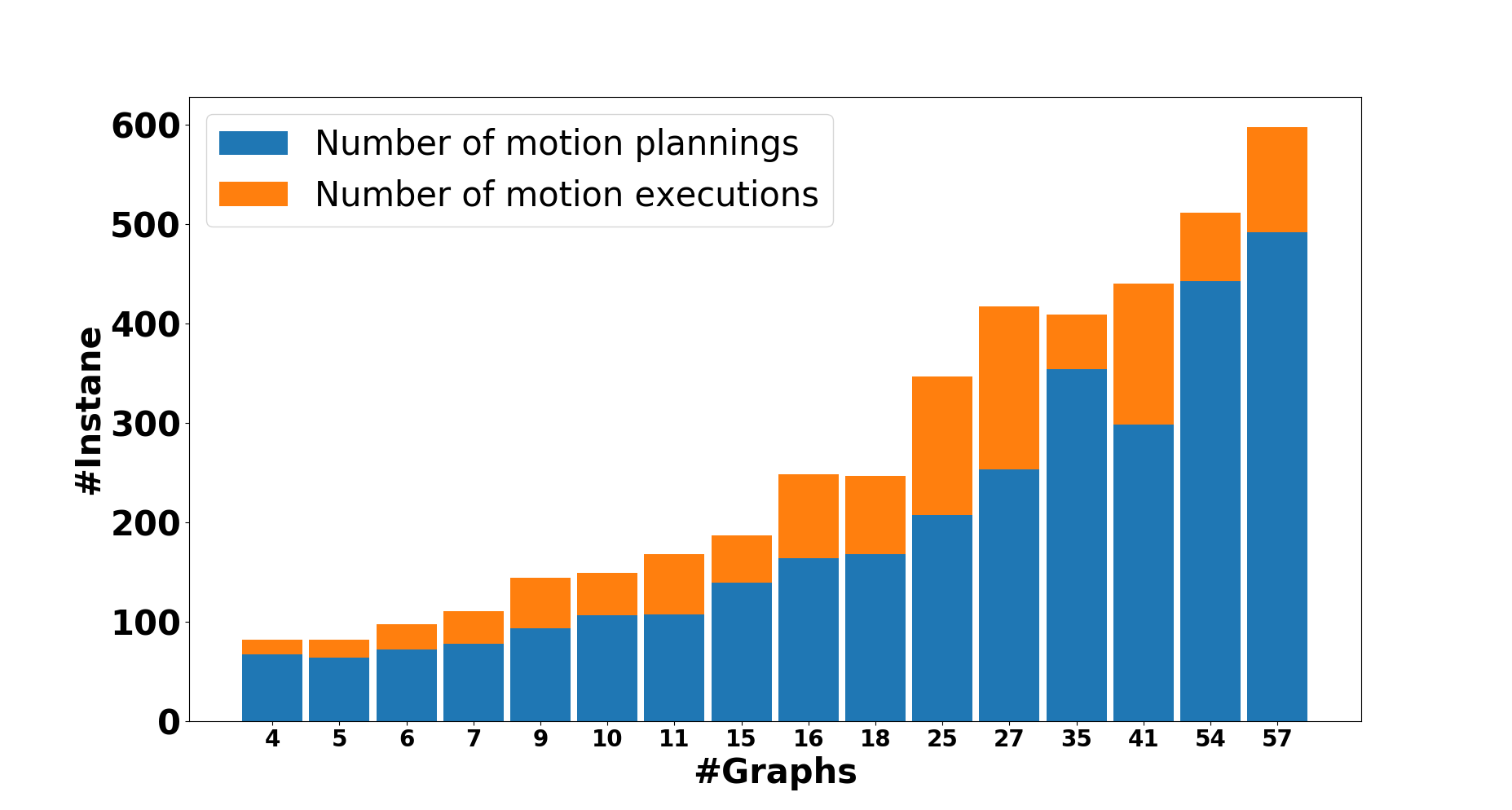 Number of motion plannings
Number of motion executions

#Instane

600
500
400
300
200
100
0

4 5 6 7 9 10 11 15 16 18 25 27 35 41 54 57

#Graphs